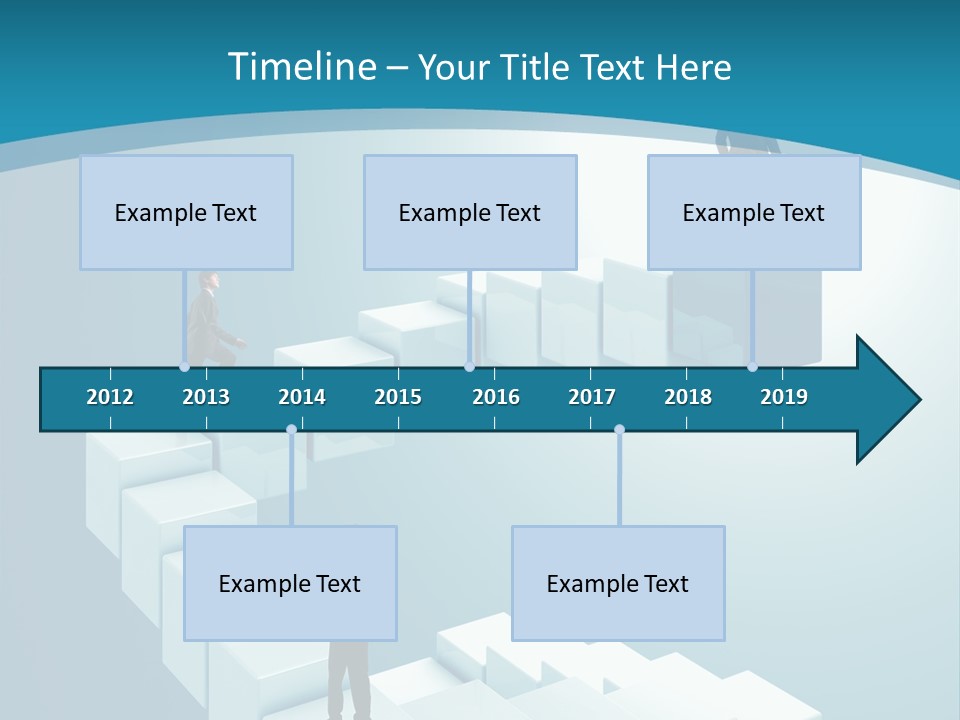 Timeline – Your Title Text Here

Example Text

Example Text

Example Text

2012 2013 2014 2015 2016 2017 2018 2019

Example Text

Example Text